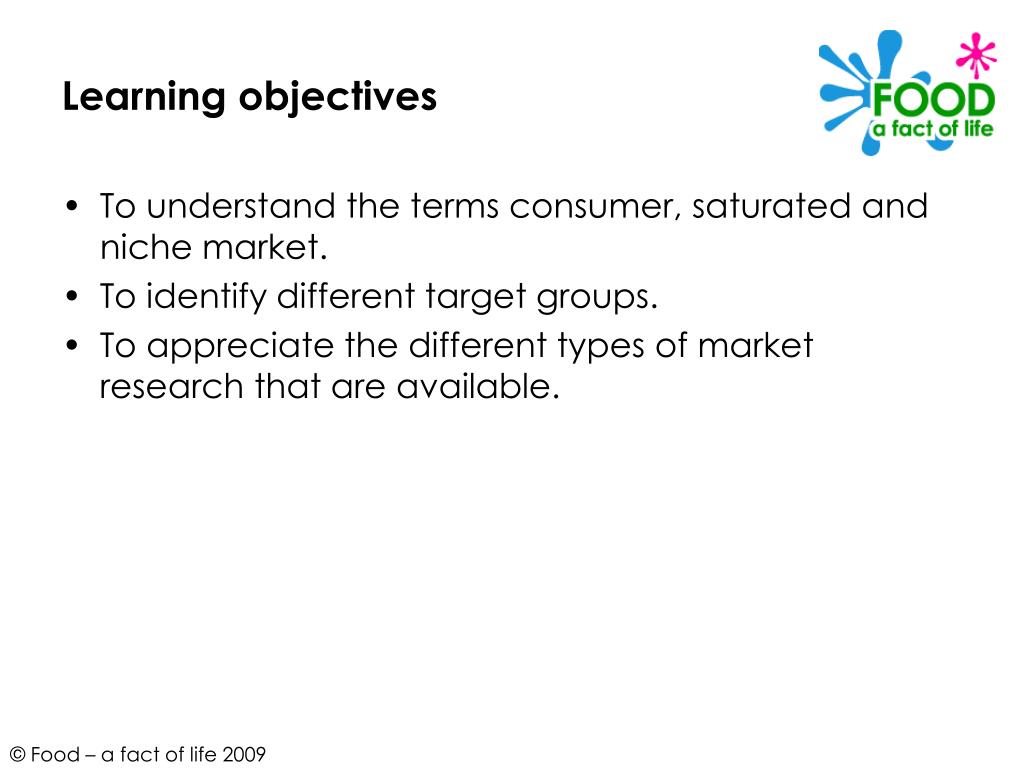 Learning objectives

FOOD
a fact of life

• To understand the terms consumer, saturated and niche market.
• To identify different target groups.
• To appreciate the different types of market research that are available.

© Food – a fact of life 2009